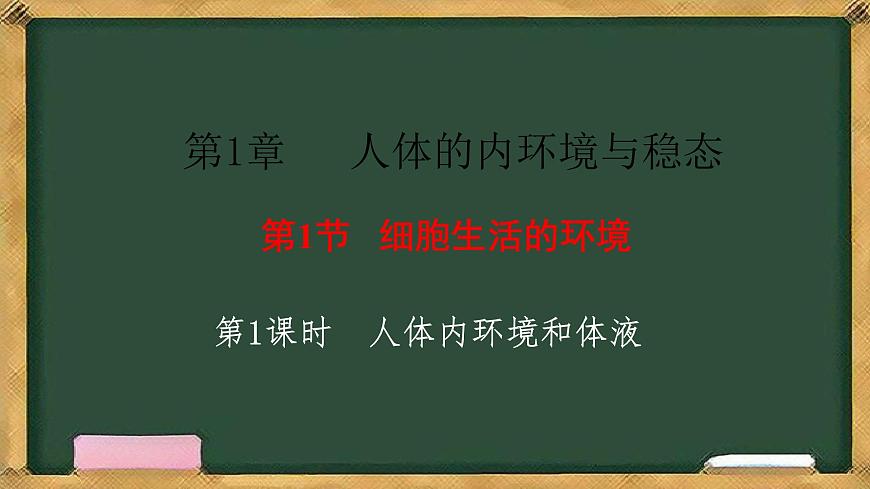 第1章　人体的内环境与稳态

第1节　细胞生活的环境

第1课时　人体内环境和体液